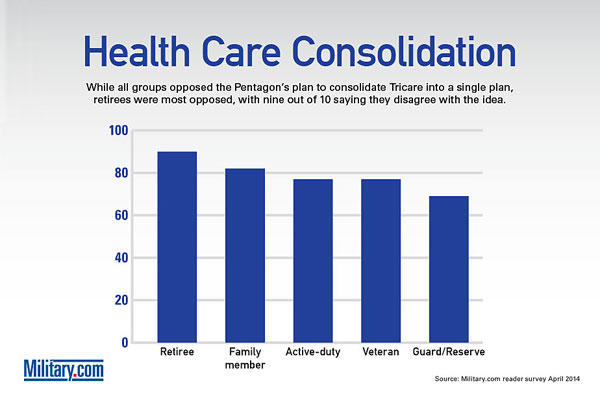 Health Care Consolidation

While all groups opposed the Pentagon's plan to consolidate Tricare into a single plan, retirees were most opposed, with nine out of 10 saying they disagree with the idea.

100
80
60
40
20
0

Retiree
Family member
Active-duty
Veteran
Guard/Reserve

Military.com

Source: Military.com reader survey April 2014